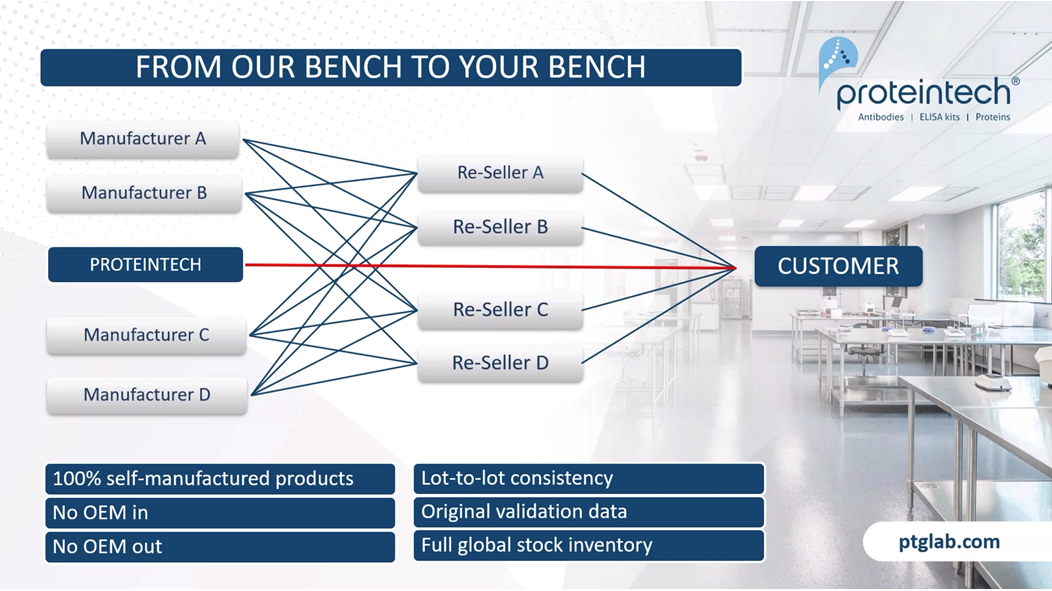 FROM OUR BENCH TO YOUR BENCH

proteintech®
Antibodies | ELISA kits | Proteins

Manufacturer A
Manufacturer B
PROTEINTECH
Manufacturer C
Manufacturer D

Re-Seller A
Re-Seller B
Re-Seller C
Re-Seller D

CUSTOMER

100% self-manufactured products
No OEM in
No OEM out

Lot-to-lot consistency
Original validation data
Full global stock inventory

ptglab.com